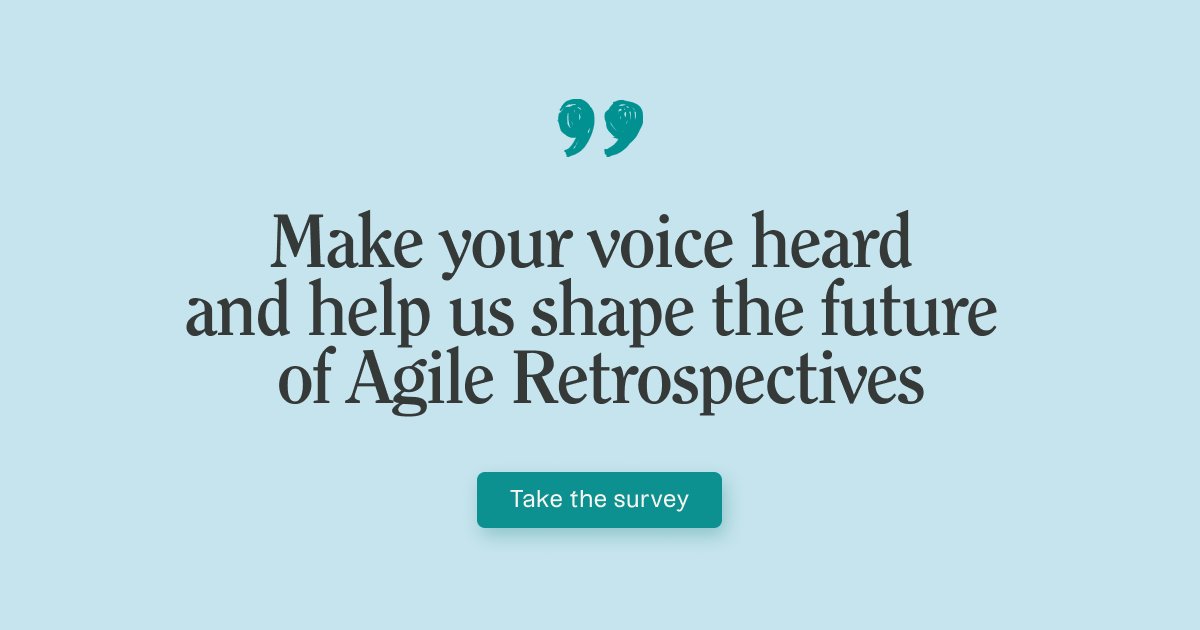 Make your voice heard and help us shape the future of Agile Retrospectives

Take the survey